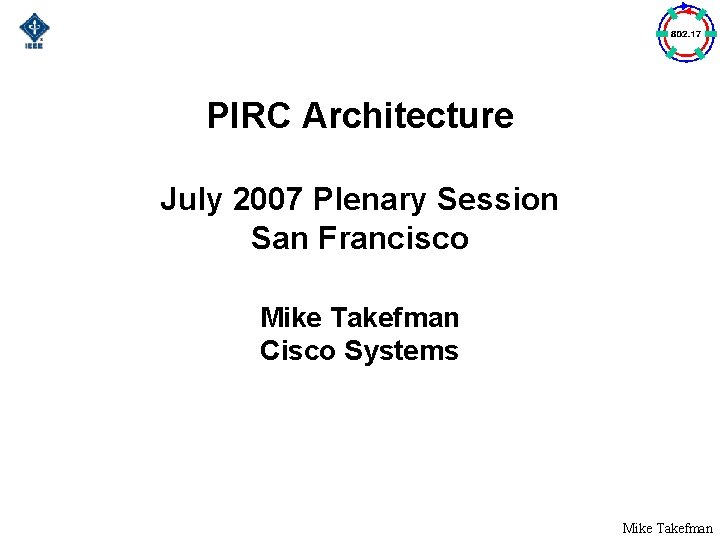 IEEE

802.17

PIRC Architecture

July 2007 Plenary Session
San Francisco

Mike Takefman
Cisco Systems

Mike Takefman